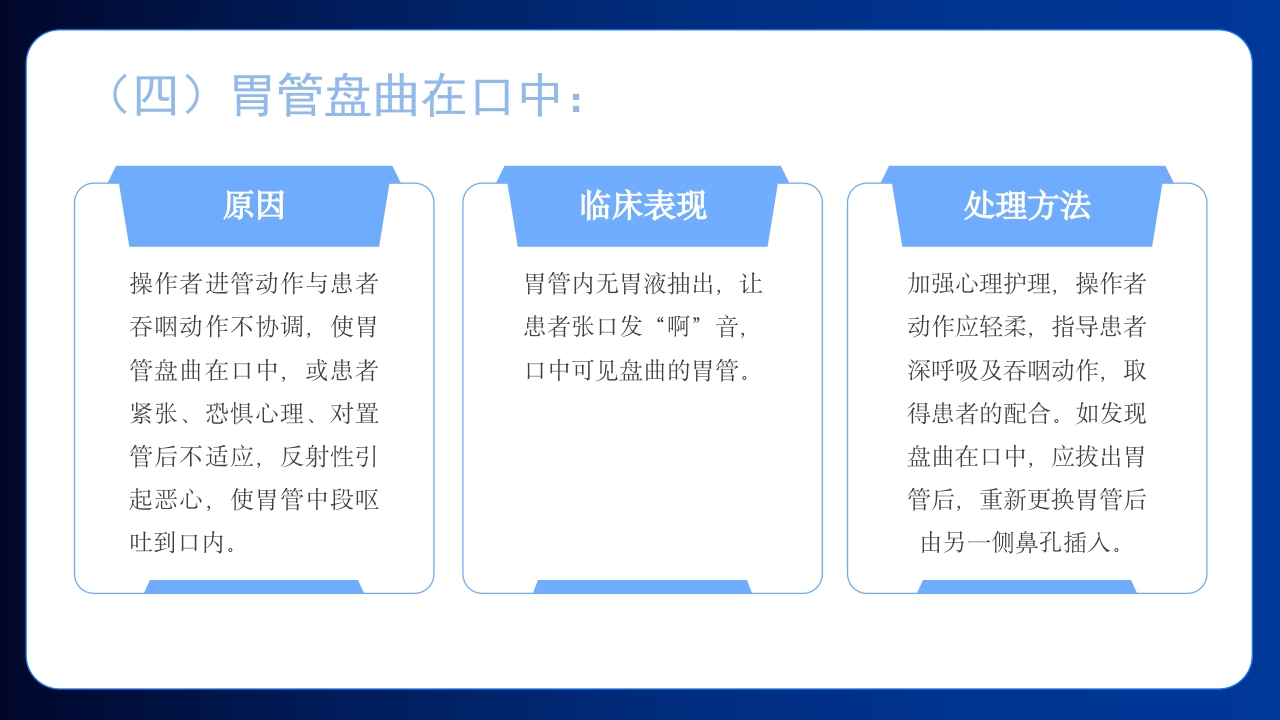 （四）胃管盘曲在口中：

原因

操作者进管动作与患者吞咽动作不协调，使胃管盘曲在口中，或患者紧张、恐惧心理、对置管后不适应，反射性引起恶心，使胃管中段呕吐到口内。

临床表现

胃管内无胃液抽出，让患者张口发“啊”音，口中可见盘曲的胃管。

处理方法

加强心理护理，操作者动作应轻柔，指导患者深呼吸及吞咽动作，取得患者的配合。如发现盘曲在口中，应拔出胃管后，重新更换胃管后由另一侧鼻孔插入。